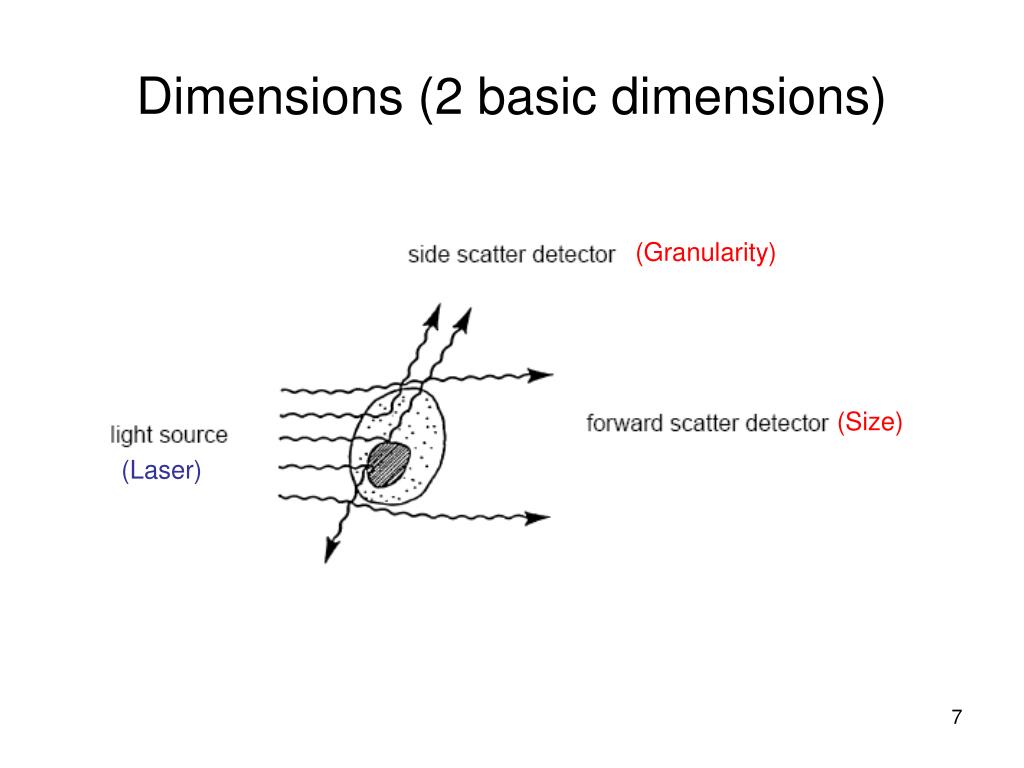 Dimensions (2 basic dimensions)

side scatter detector (Granularity)

light source
(Laser)

forward scatter detector (Size)

7